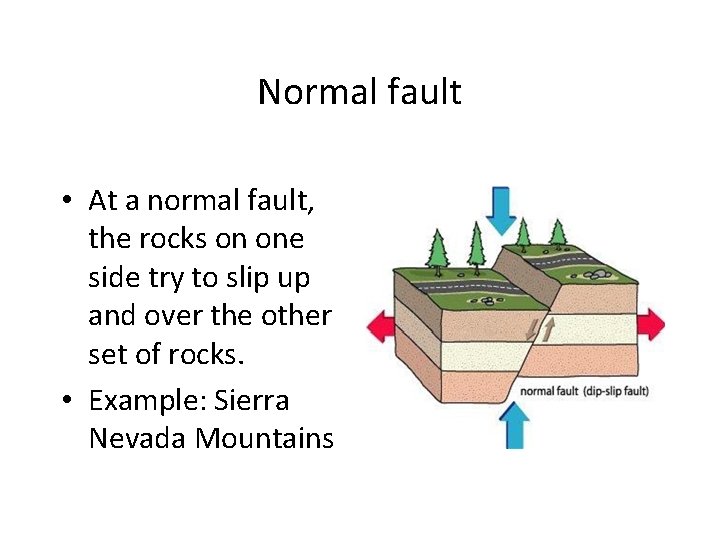 Normal fault

• At a normal fault, the rocks on one side try to slip up and over the other set of rocks.
• Example: Sierra Nevada Mountains

normal fault (dip-slip fault)